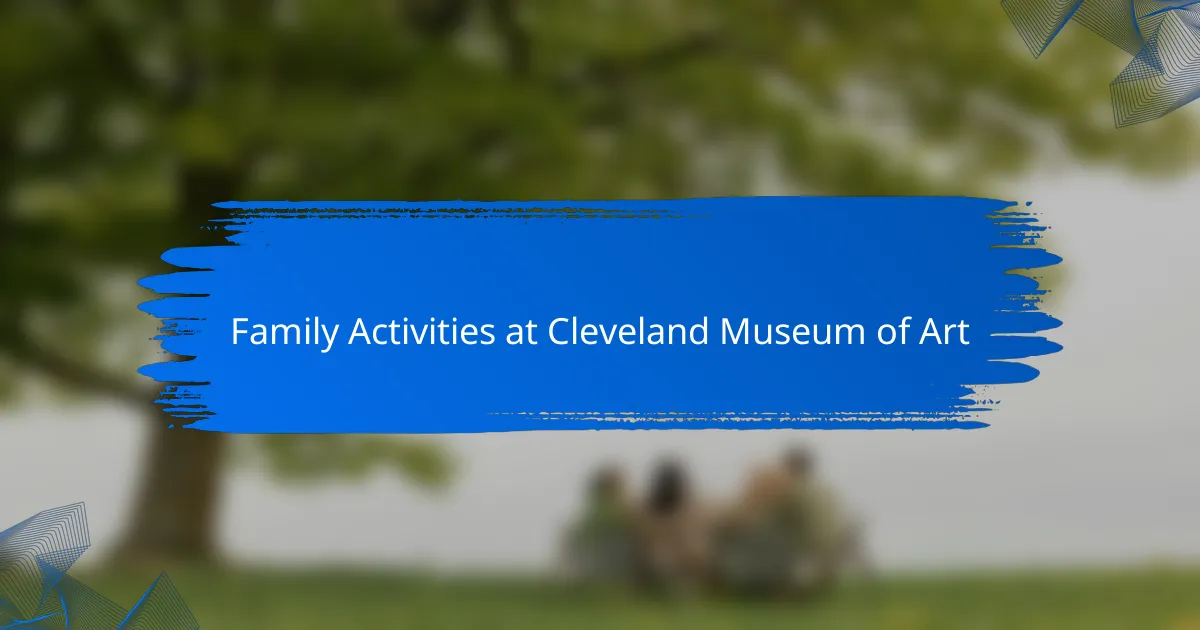 Family Activities at Cleveland Museum of Art